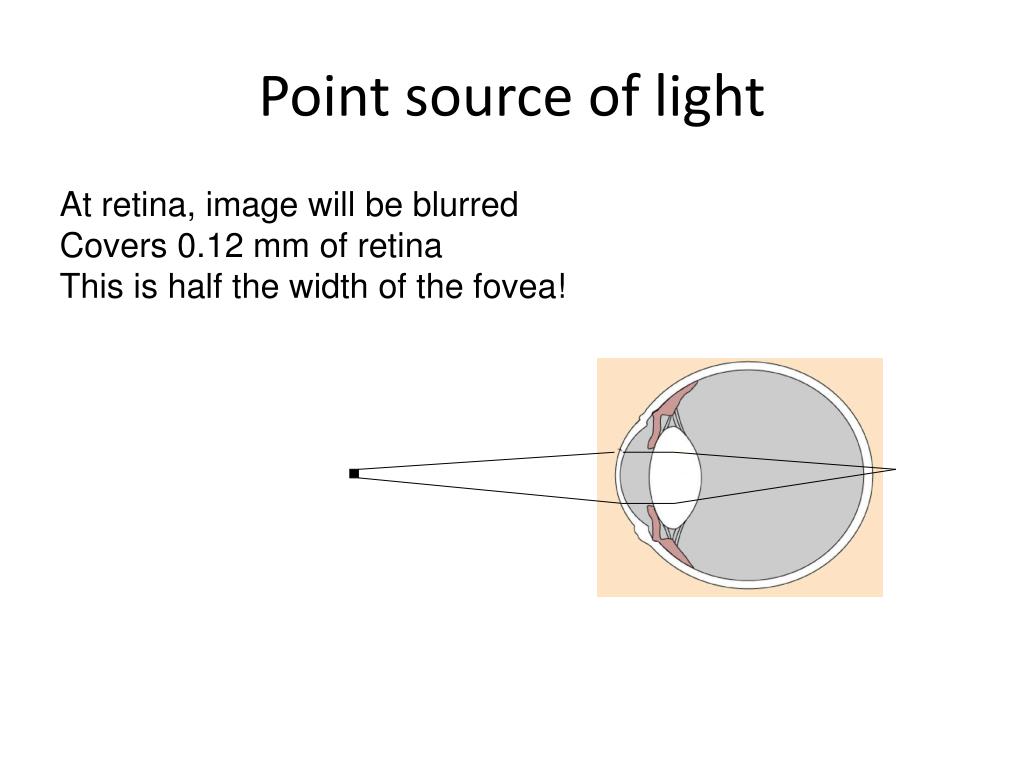 Point source of light

At retina, image will be blurred
Covers 0.12 mm of retina
This is half the width of the fovea!